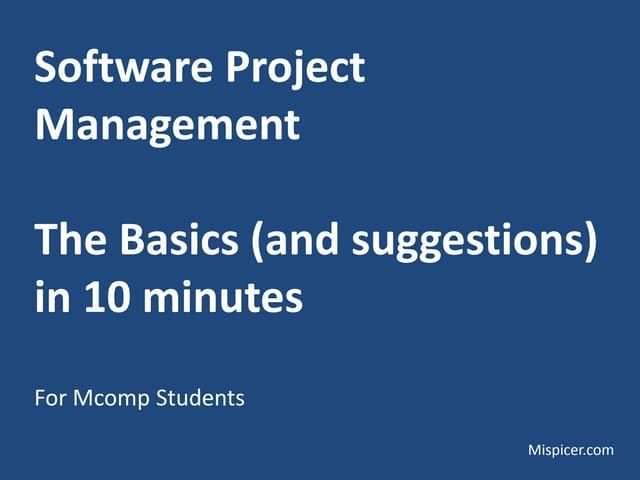 Software Project Management

The Basics (and suggestions) in 10 minutes

For Mcomp Students

Mispicer.com